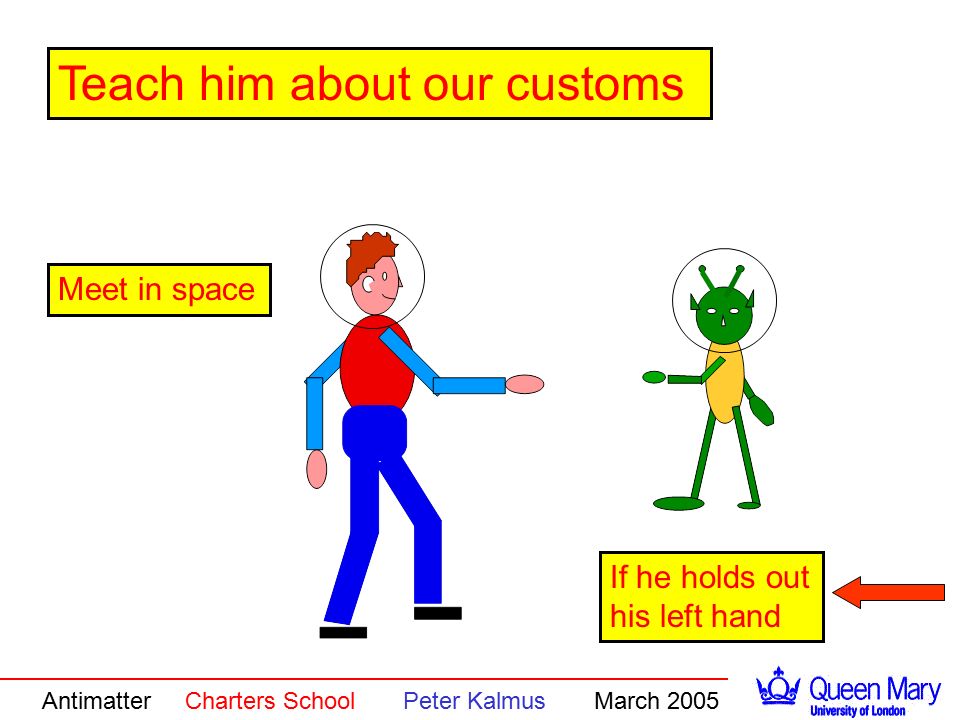 Teach him about our customs

Meet in space

If he holds out his left hand

Antimatter Charters School Peter Kalmus March 2005

Queen Mary
University of London